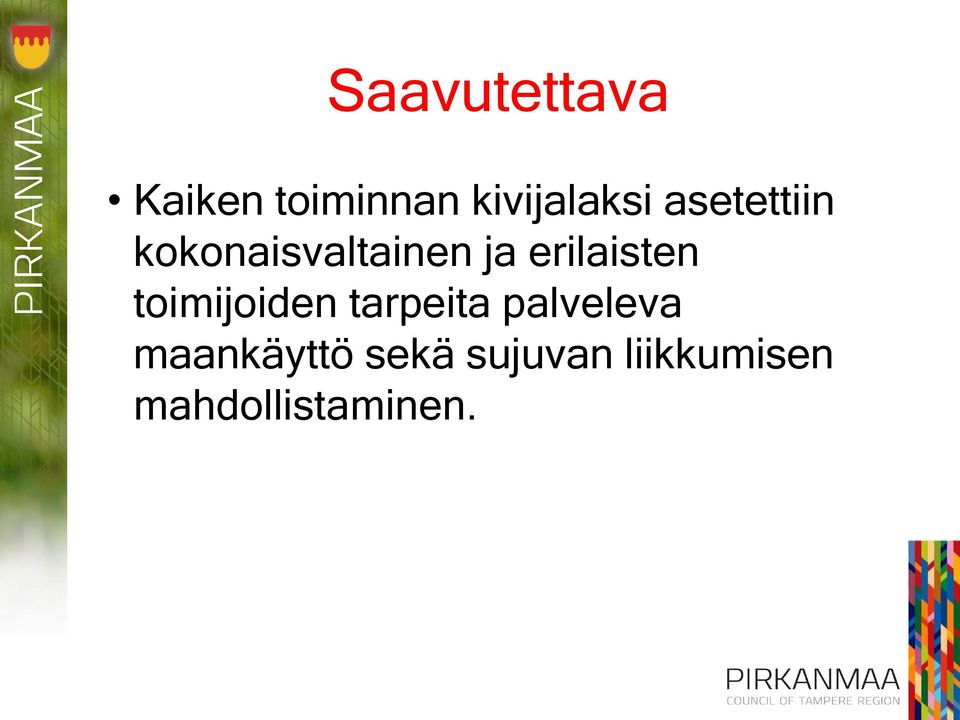 PIRKANMAA

Saavutettava

• Kaiken toiminnan kivijalaksi asetettiin kokonaisvaltainen ja erilaisten toimijoiden tarpeita palveleva maankäyttö sekä sujuvan liikkumisen mahdollistaminen.

PIRKANMAA
COUNCIL OF TAMPERE REGION